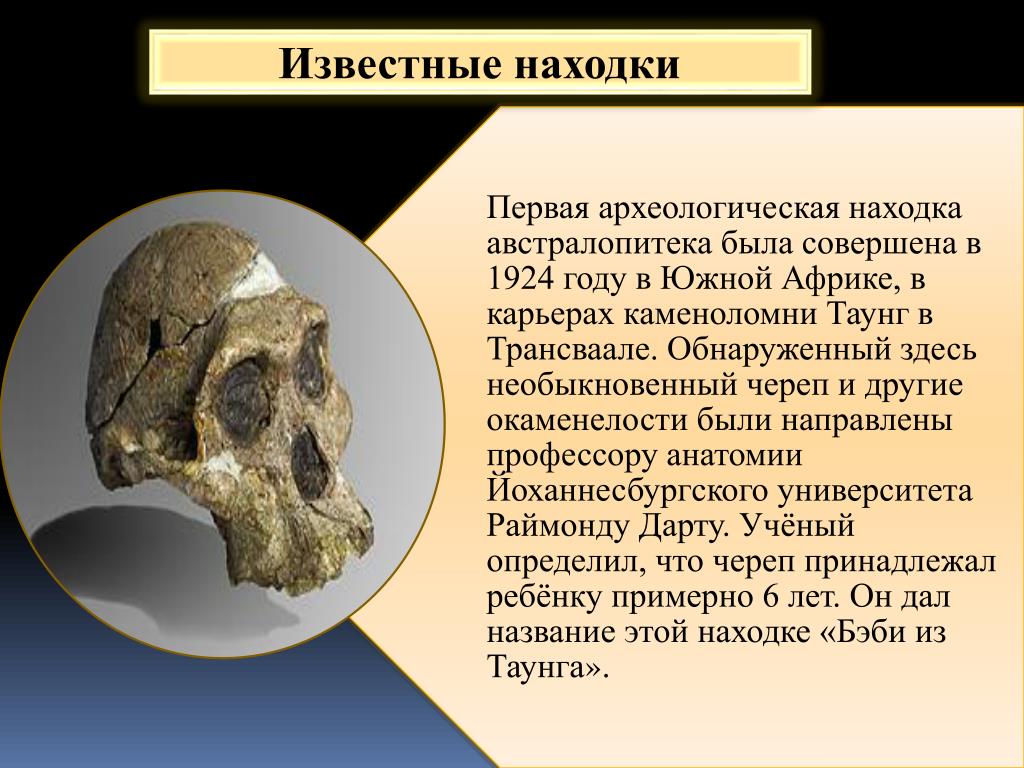 Известные находки

Первая археологическая находка австралопитека была совершена в 1924 году в Южной Африке, в карьерах каменоломни Таунг в Трансваале. Обнаруженный здесь необыкновенный череп и другие окаменелости были направлены профессору анатомии Йоханнесбургского университета Раймонду Дарту. Учёный определил, что череп принадлежал ребёнку примерно 6 лет. Он дал название этой находке «Бэби из Таунга».